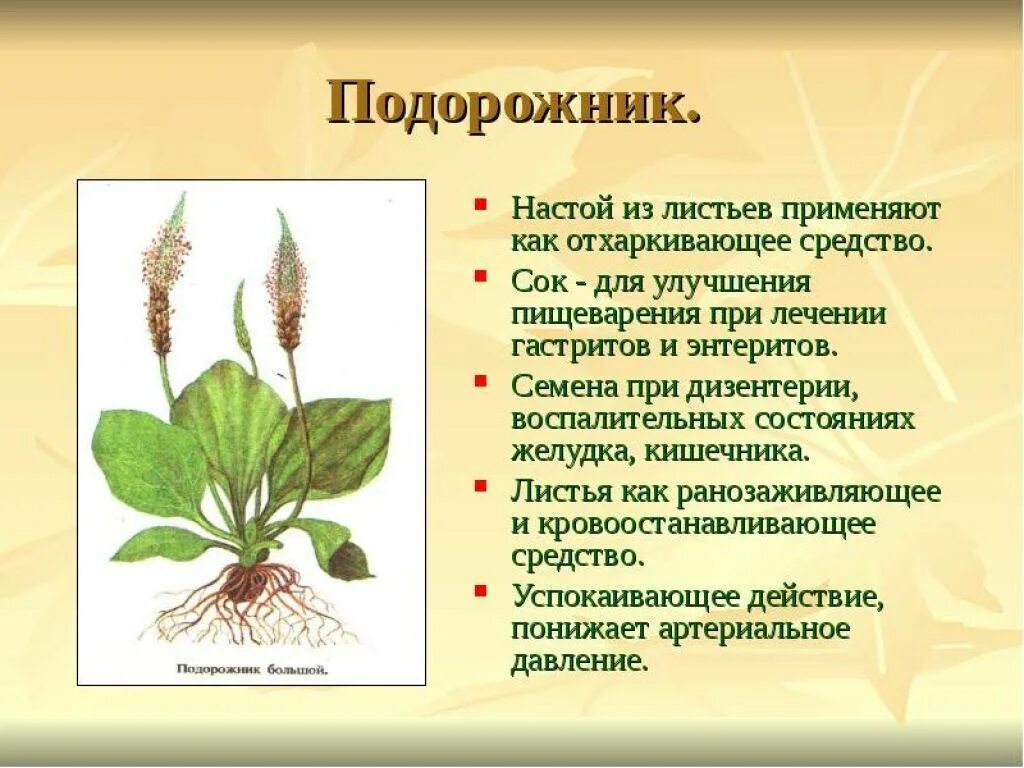 Подорожник.

Подорожник большой.

- Настой из листьев применяют как отхаркивающее средство.
- Сок - для улучшения пищеварения при лечении гастритов и энтеритов.
- Семена при дизентерии, воспалительных состояниях желудка, кишечника.
- Листья как ранозаживляющее и кровоостанавливающее средство.
- Успокаивающее действие, понижает артериальное давление.